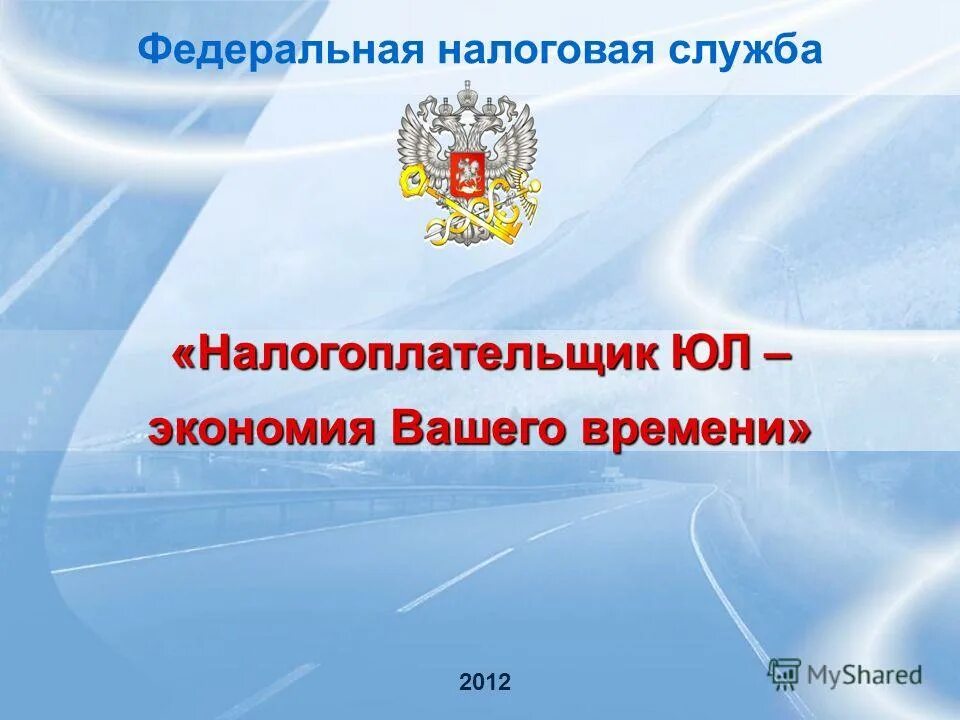 Федеральная налоговая служба

«Налогоплательщик ЮЛ – экономия Вашего времени»

2012

MyShared